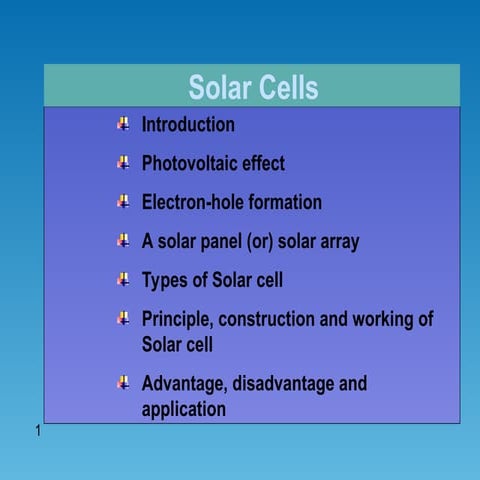 Solar Cells

Introduction

Photovoltaic effect

Electron-hole formation

A solar panel (or) solar array

Types of Solar cell

Principle, construction and working of Solar cell

Advantage, disadvantage and application

1